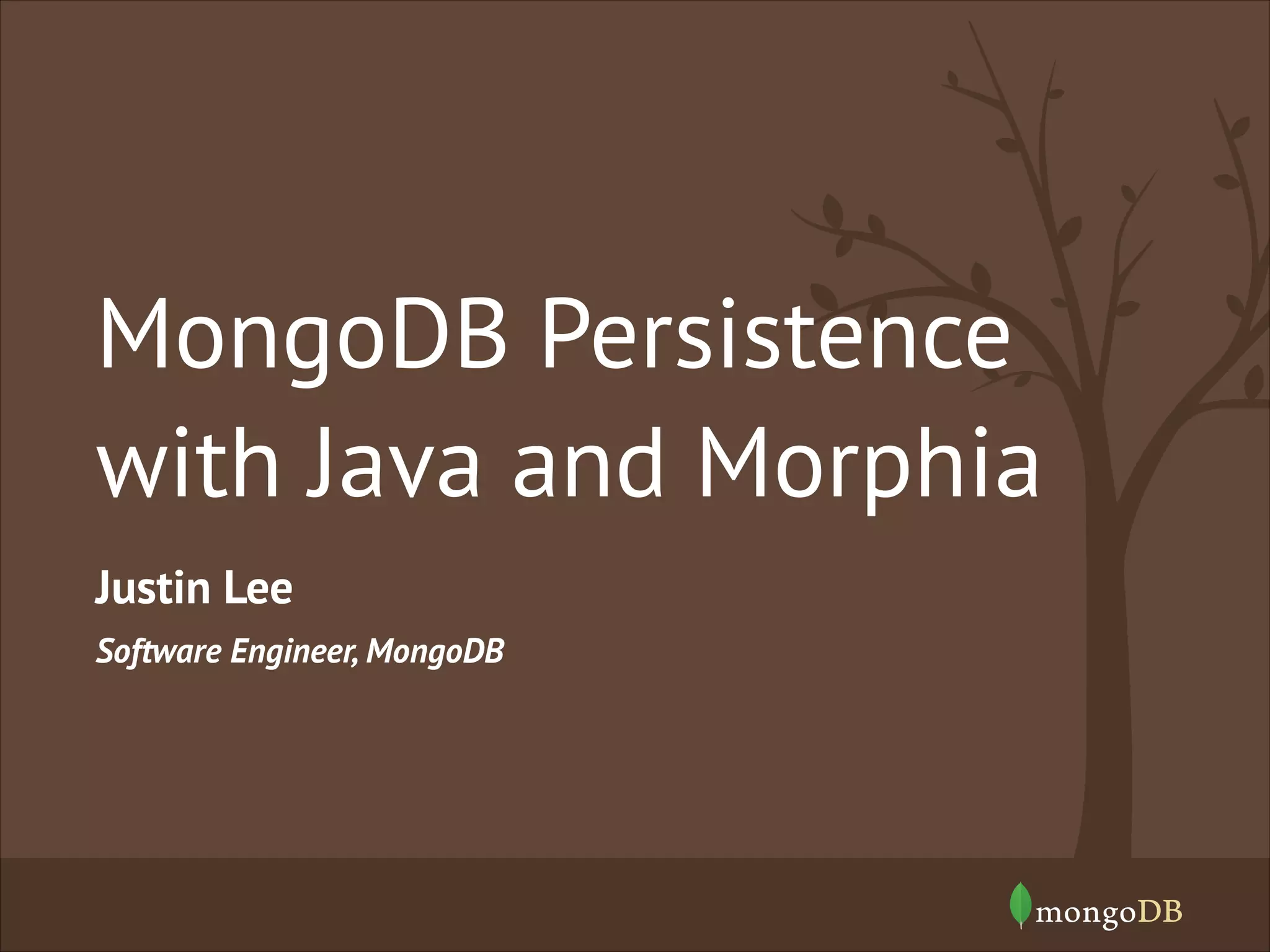 MongoDB Persistence with Java and Morphia

Justin Lee

Software Engineer, MongoDB

mongoDB